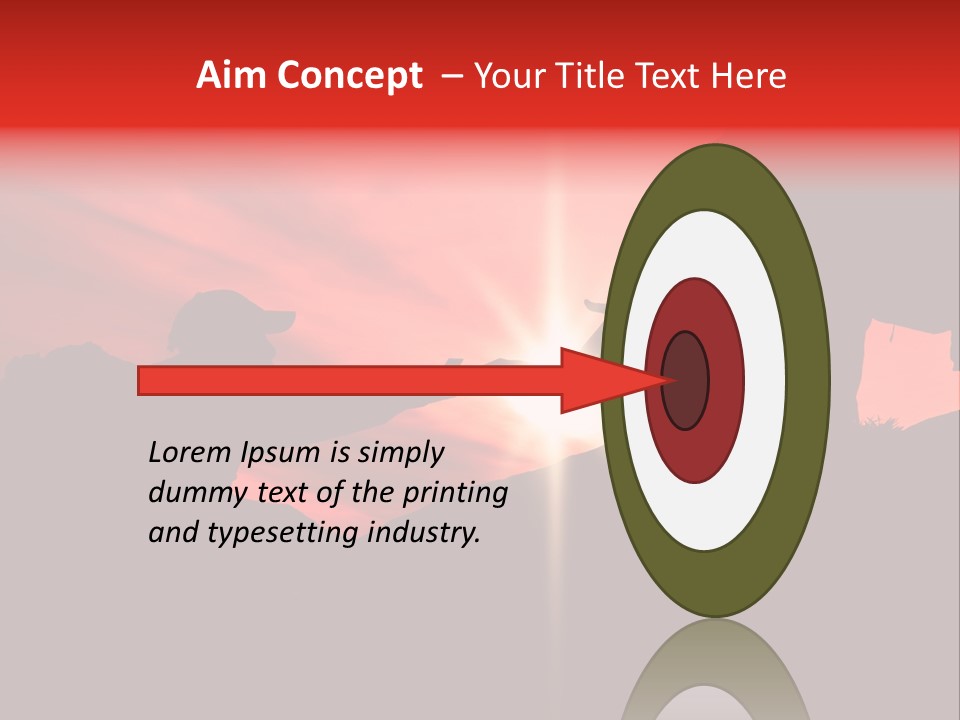 Aim Concept – Your Title Text Here

Lorem Ipsum is simply dummy text of the printing and typesetting industry.